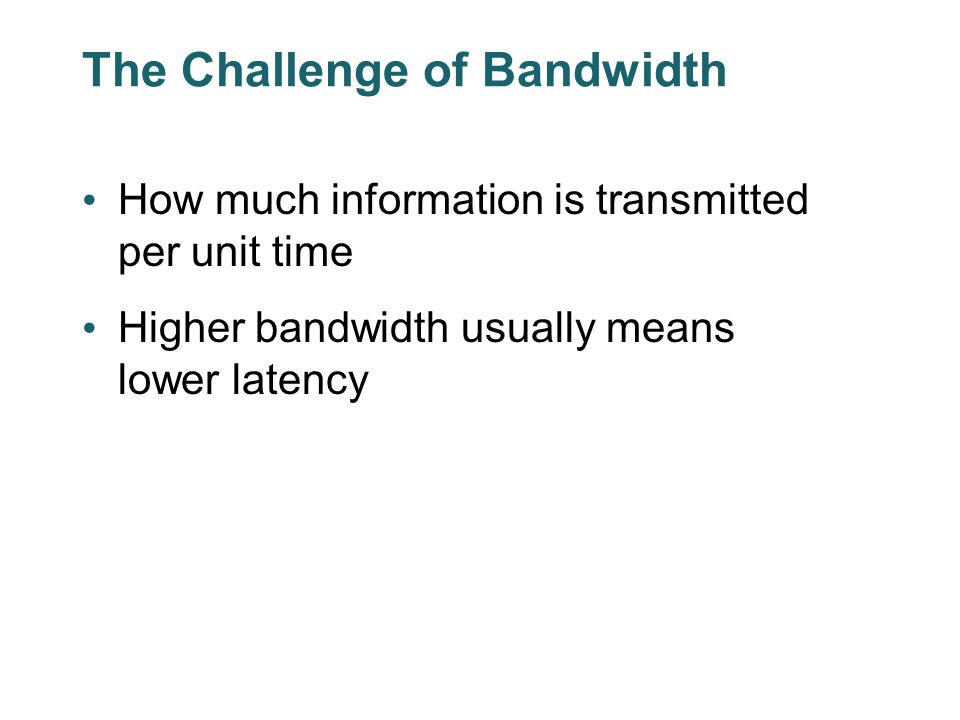 The Challenge of Bandwidth

• How much information is transmitted per unit time

• Higher bandwidth usually means lower latency